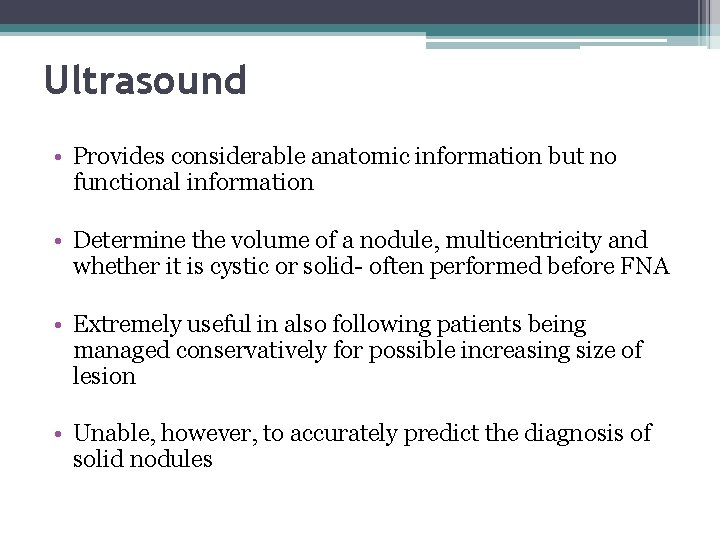 Ultrasound

• Provides considerable anatomic information but no functional information

• Determine the volume of a nodule, multicentricity and whether it is cystic or solid- often performed before FNA

• Extremely useful in also following patients being managed conservatively for possible increasing size of lesion

• Unable, however, to accurately predict the diagnosis of solid nodules